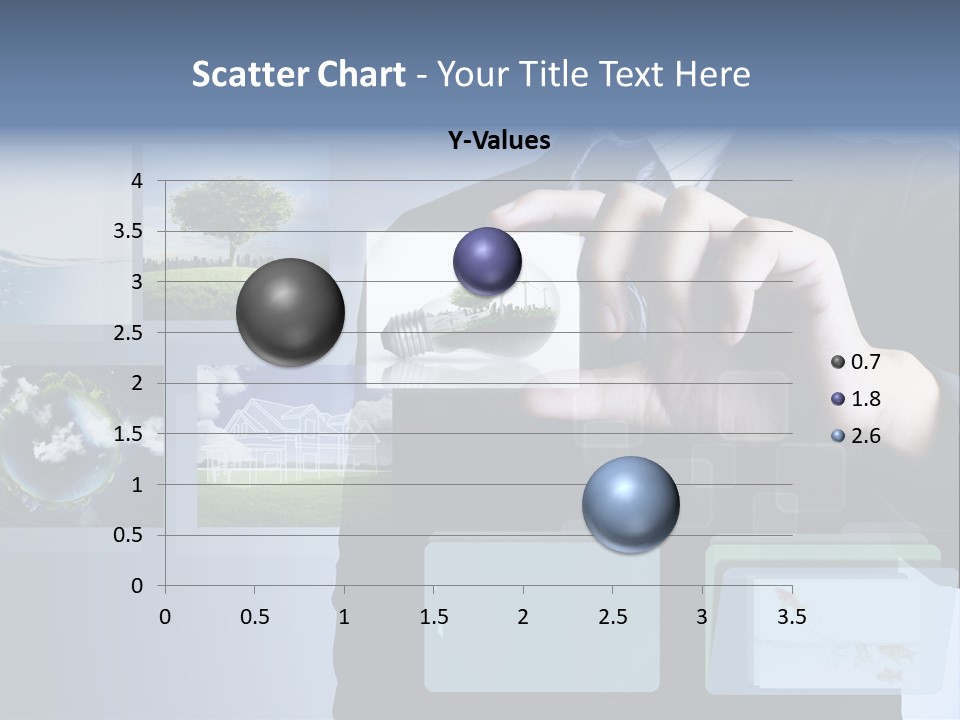 Scatter Chart - Your Title Text Here

Y-Values

4
3.5
3
2.5
2
1.5
1
0.5
0

0 0.5 1 1.5 2 2.5 3 3.5

0.7
1.8
2.6